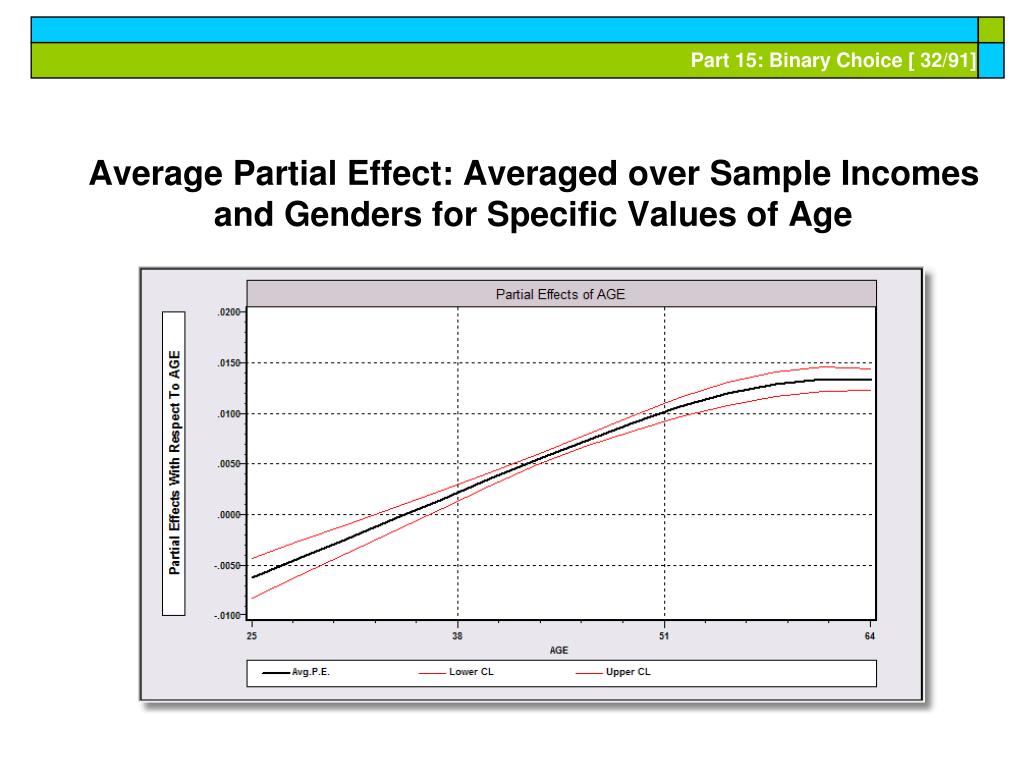 Part 15: Binary Choice [ 32/91]

Average Partial Effect: Averaged over Sample Incomes and Genders for Specific Values of Age

Partial Effects of AGE

Partial Effects With Respect To AGE

.0200
.0150
.0100
.0050
.0000
-.0050
-.0100

25
38
51
64
AGE

Avg.P.E.
Lower CL
Upper CL